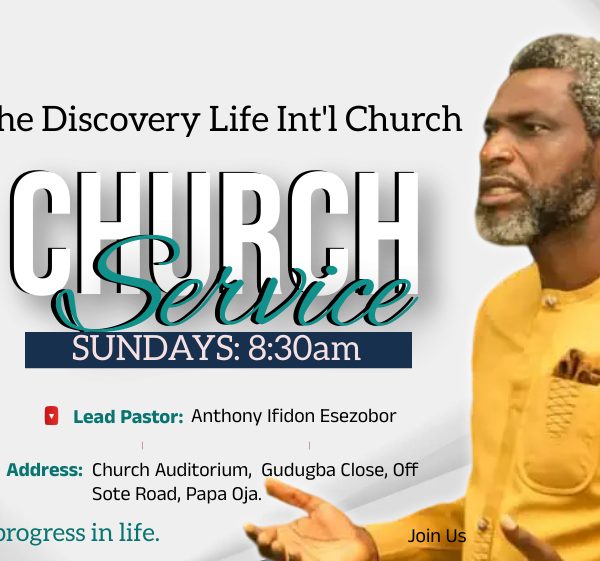 he Discovery Life Int'l Church

CHURCH
Service

SUNDAYS: 8:30am

Lead Pastor: Anthony Ifidon Esezobor

Address: Church Auditorium, Gudugba Close, Off Sote Road, Papa Oja.

progress in life.

Join Us